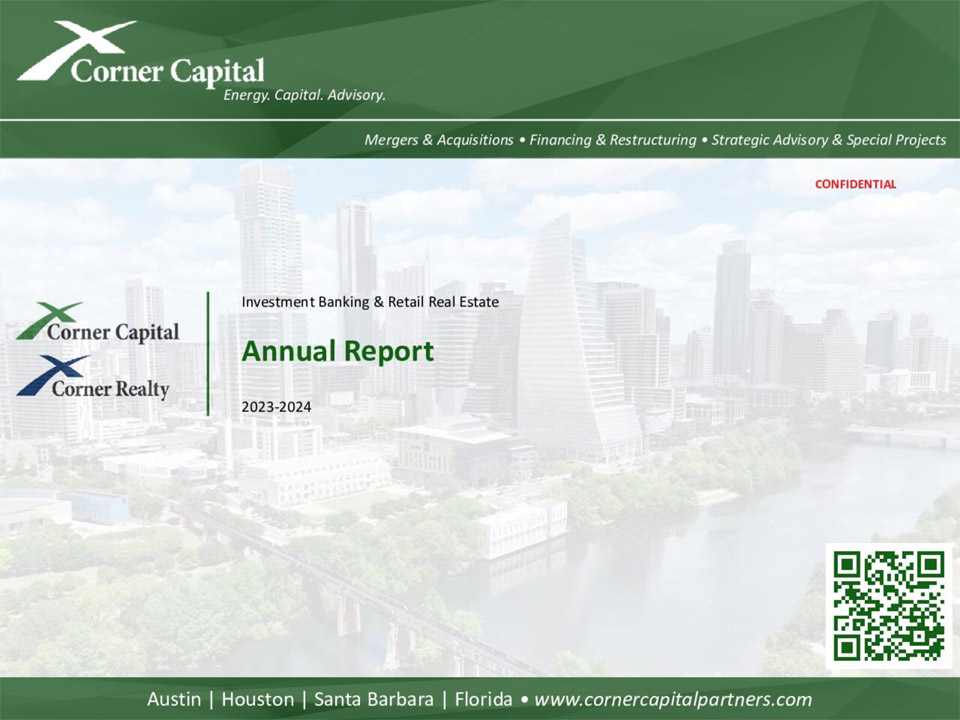 Corner Capital
Energy. Capital. Advisory.

Mergers & Acquisitions • Financing & Restructuring • Strategic Advisory & Special Projects

CONFIDENTIAL

Corner Capital

Corner Realty

Investment Banking & Retail Real Estate

Annual Report

2023-2024

Austin | Houston | Santa Barbara | Florida • www.cornercapitalpartners.com